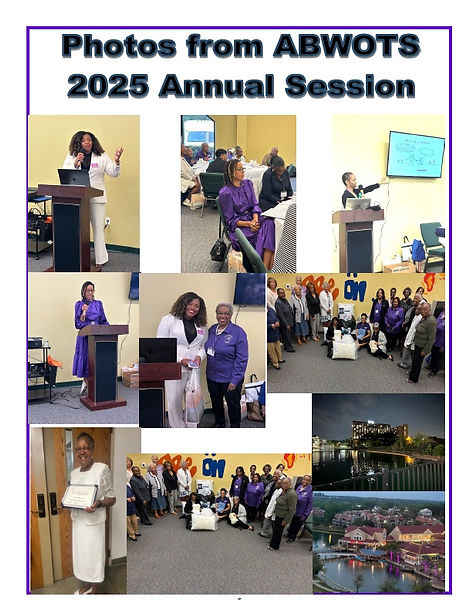 Photos from ABWOTS 2025 Annual Session